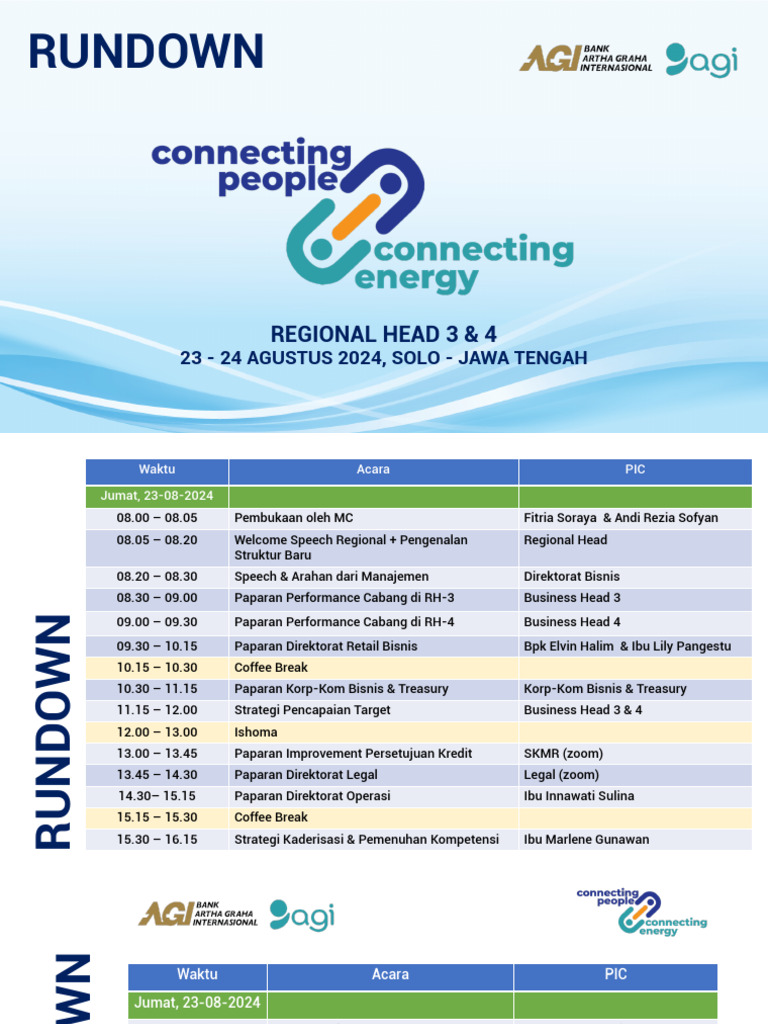 RUNDOWN

AGI BANK ARTHA GRAHA INTERNASIONAL agi

connecting people connecting energy

REGIONAL HEAD 3 & 4
23 - 24 AGUSTUS 2024, SOLO - JAWA TENGAH

RUNDOWN

| Waktu | Acara | PIC |
|---|---|---|
| Jumat, 23-08-2024 | | |
| 08.00 – 08.05 | Pembukaan oleh MC | Fitria Soraya & Andi Rezia Sofyan |
| 08.05 – 08.20 | Welcome Speech Regional + Pengenalan Struktur Baru | Regional Head |
| 08.20 – 08.30 | Speech & Arahan dari Manajemen | Direktorat Bisnis |
| 08.30 – 09.00 | Paparan Performance Cabang di RH-3 | Business Head 3 |
| 09.00 – 09.30 | Paparan Performance Cabang di RH-4 | Business Head 4 |
| 09.30 – 10.15 | Paparan Direktorat Retail Bisnis | Bpk Elvin Halim & Ibu Lily Pangestu |
| 10.15 – 10.30 | Coffee Break | |
| 10.30 – 11.15 | Paparan Korp-Kom Bisnis & Treasury | Korp-Kom Bisnis & Treasury |
| 11.15 – 12.00 | Strategi Pencapaian Target | Business Head 3 & 4 |
| 12.00 – 13.00 | Ishoma | |
| 13.00 – 13.45 | Paparan Improvement Persetujuan Kredit | SKMR (zoom) |
| 13.45 – 14.30 | Paparan Direktorat Legal | Legal (zoom) |
| 14.30– 15.15 | Paparan Direktorat Operasi | Ibu Innawati Sulina |
| 15.15 – 15.30 | Coffee Break | |
| 15.30 – 16.15 | Strategi Kaderisasi & Pemenuhan Kompetensi | Ibu Marlene Gunawan |

AGI BANK ARTHA GRAHA INTERNASIONAL agi

connecting people connecting energy

WN

| Waktu | Acara | PIC |
|---|---|---|
| Jumat, 23-08-2024 | | |